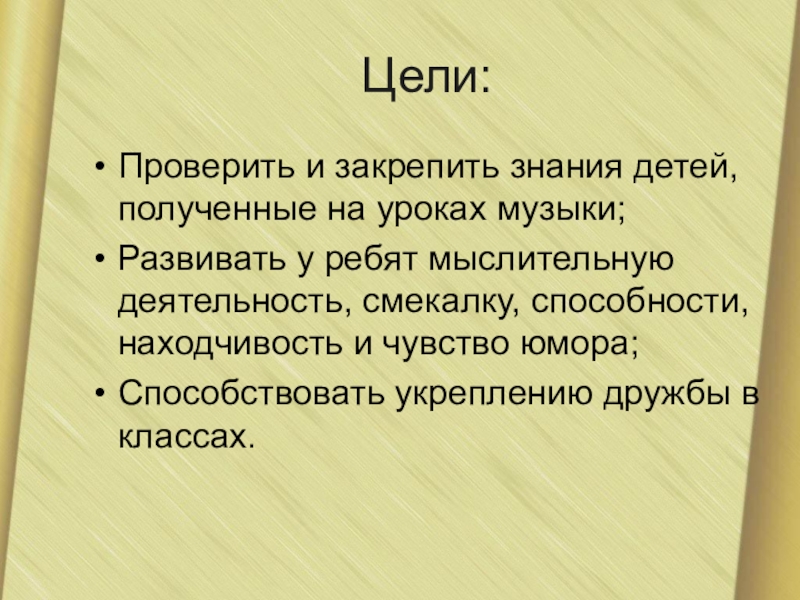 Цели:

• Проверить и закрепить знания детей, полученные на уроках музыки;
• Развивать у ребят мыслительную деятельность, смекалку, способности, находчивость и чувство юмора;
• Способствовать укреплению дружбы в классах.